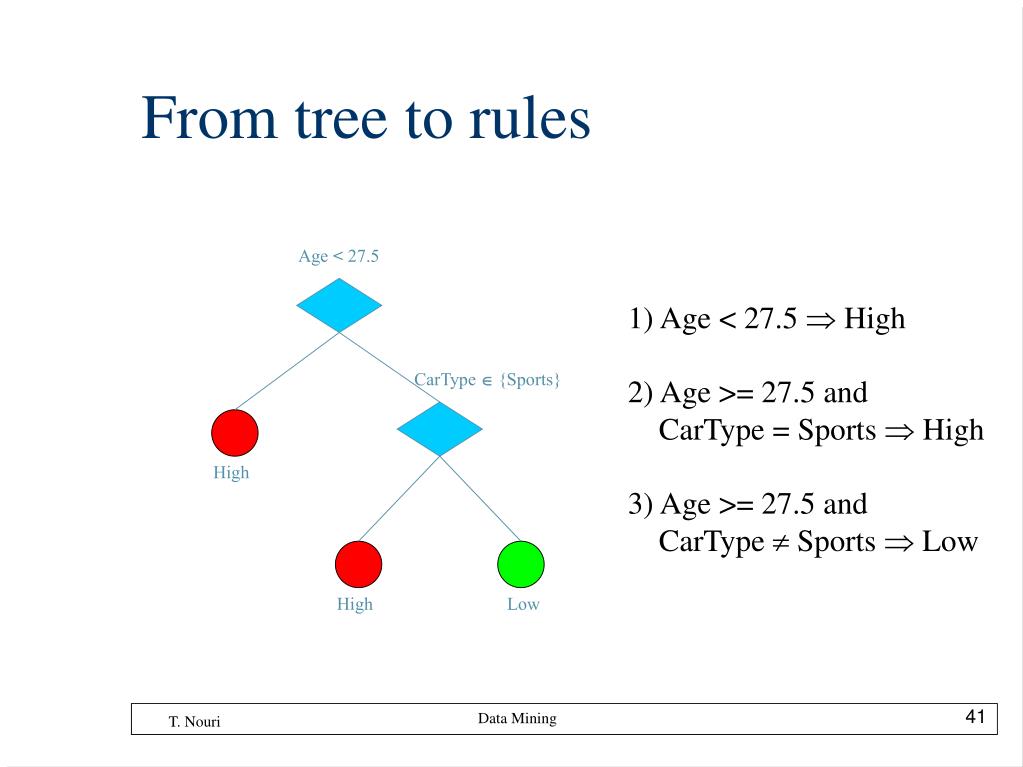 From tree to rules

Age < 27.5

CarType $\in$ {Sports}

High

High

Low

1) Age < 27.5 $\Rightarrow$ High

2) Age >= 27.5 and
CarType = Sports $\Rightarrow$ High

3) Age >= 27.5 and
CarType $\neq$ Sports $\Rightarrow$ Low

T. Nouri

Data Mining

41